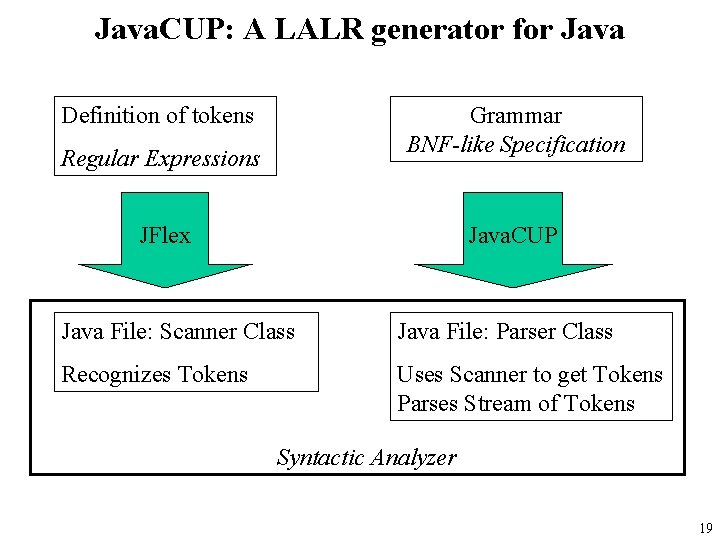 JavaCUP: A LALR generator for Java

Definition of tokens

Regular Expressions

Grammar

BNF-like Specification

JFlex

JavaCUP

Java File: Scanner Class

Recognizes Tokens

Java File: Parser Class

Uses Scanner to get Tokens
Parses Stream of Tokens

Syntactic Analyzer

19